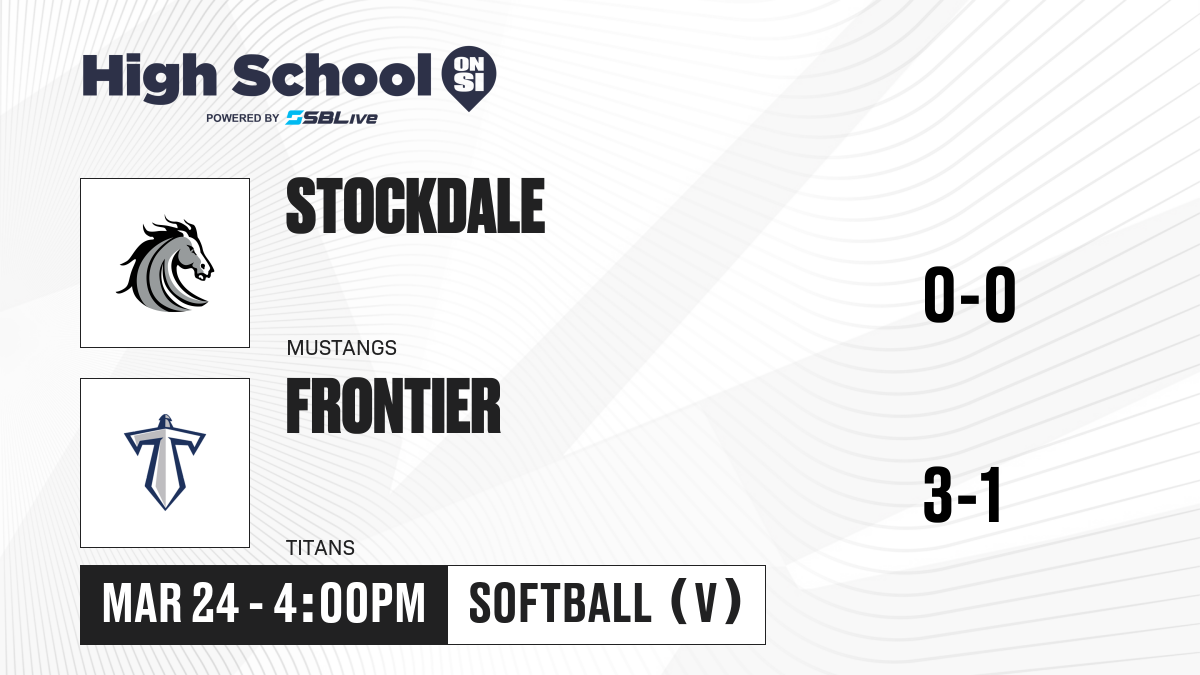 High School ON SI
POWERED BY SBLive

STOCKDALE
MUSTANGS
0-0

FRONTIER
TITANS
3-1

MAR 24 - 4:00PM
SOFTBALL (V)